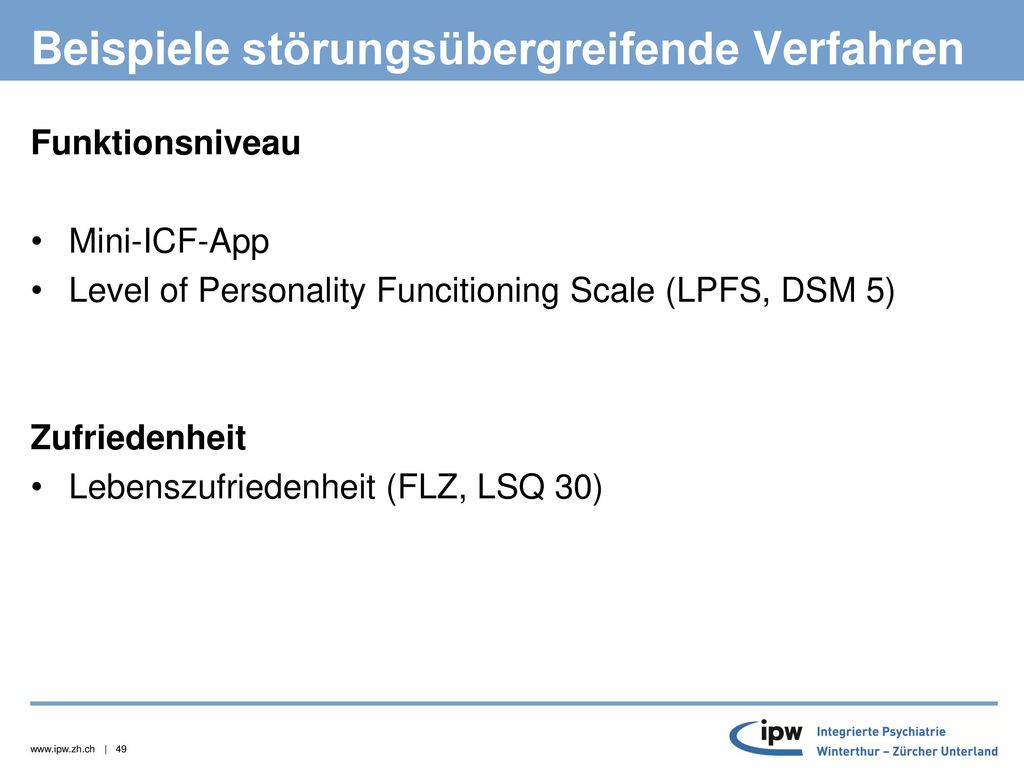 Beispiele störungsübergreifende Verfahren

Funktionsniveau

• Mini-ICF-App
• Level of Personality Funcitioning Scale (LPFS, DSM 5)

Zufriedenheit
• Lebenszufriedenheit (FLZ, LSQ 30)

www.ipw.zh.ch | 49

ipw Integrierte Psychiatrie Winterthur – Zürcher Unterland